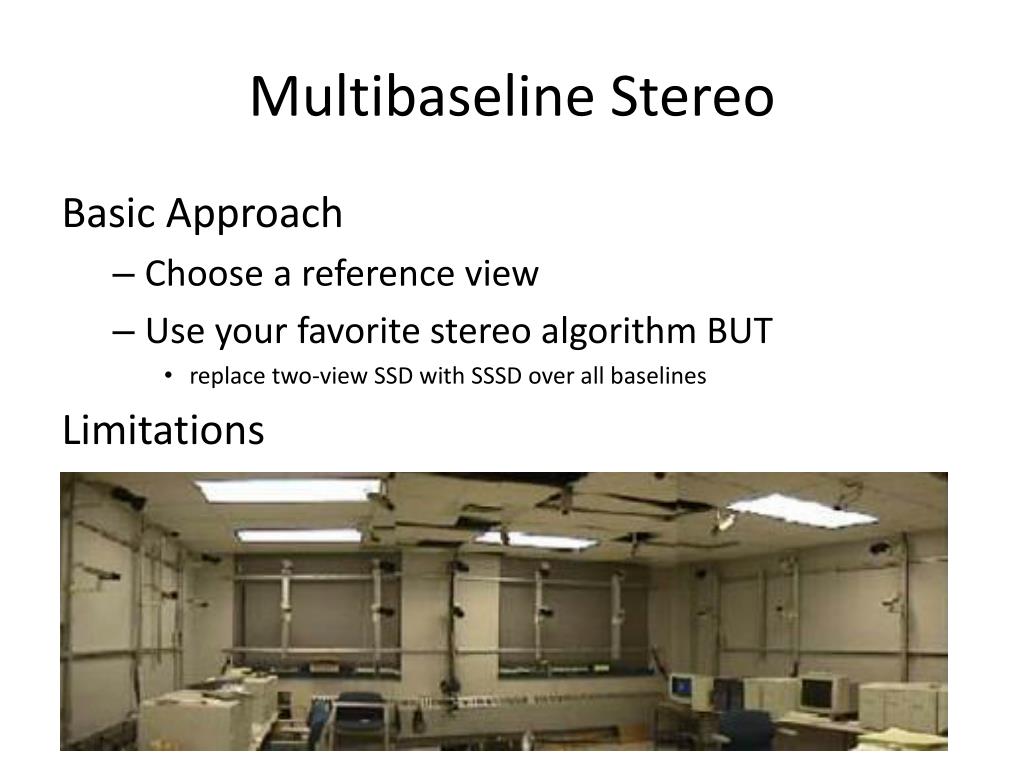 Multibaseline Stereo

Basic Approach

– Choose a reference view

– Use your favorite stereo algorithm BUT

• replace two-view SSD with SSSD over all baselines

Limitations